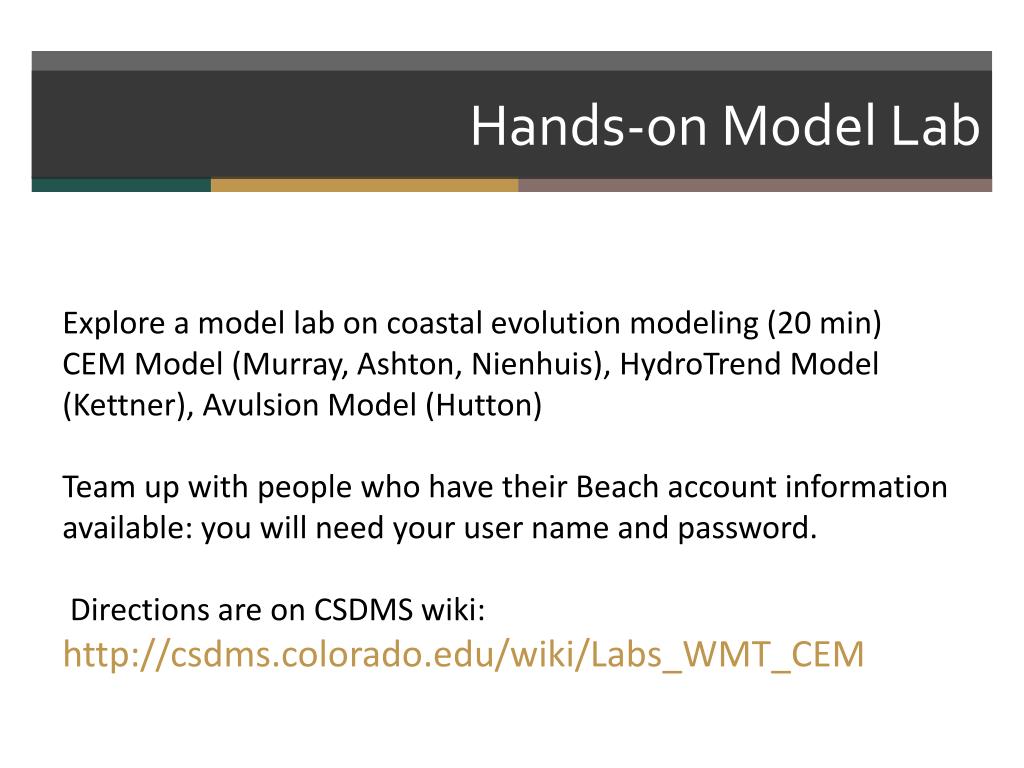 Hands-on Model Lab

Explore a model lab on coastal evolution modeling (20 min) CEM Model (Murray, Ashton, Nienhuis), HydroTrend Model (Kettner), Avulsion Model (Hutton)

Team up with people who have their Beach account information available: you will need your user name and password.

Directions are on CSDMS wiki:
http://csdms.colorado.edu/wiki/Labs_WMT_CEM